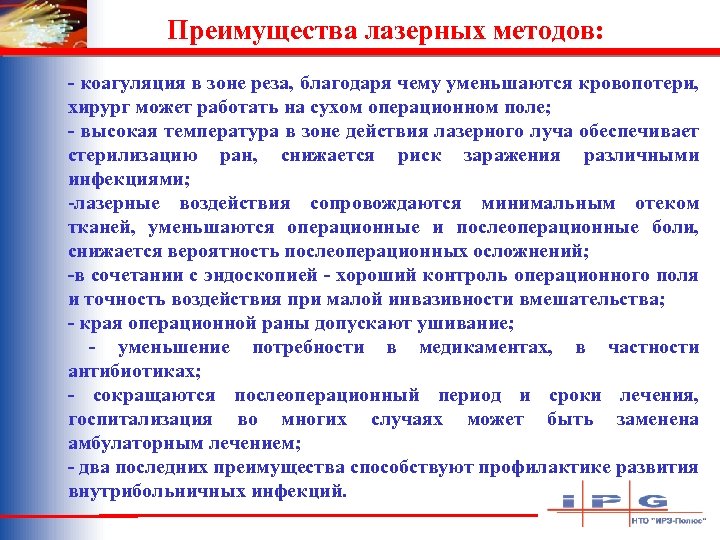 Преимущества лазерных методов:

- коагуляция в зоне реза, благодаря чему уменьшаются кровопотери, хирург может работать на сухом операционном поле;
- высокая температура в зоне действия лазерного луча обеспечивает стерилизацию ран, снижается риск заражения различными инфекциями;
-лазерные воздействия сопровождаются минимальным отеком тканей, уменьшаются операционные и послеоперационные боли, снижается вероятность послеоперационных осложнений;
-в сочетании с эндоскопией - хороший контроль операционного поля и точность воздействия при малой инвазивности вмешательства;
- края операционной раны допускают ушивание;
- уменьшение потребности в медикаментах, в частности антибиотиках;
- сокращаются послеоперационный период и сроки лечения, госпитализация во многих случаях может быть заменена амбулаторным лечением;
- два последних преимущества способствуют профилактике развития внутрибольничных инфекций.

IPG
НТО "ИРЭ-Полюс"